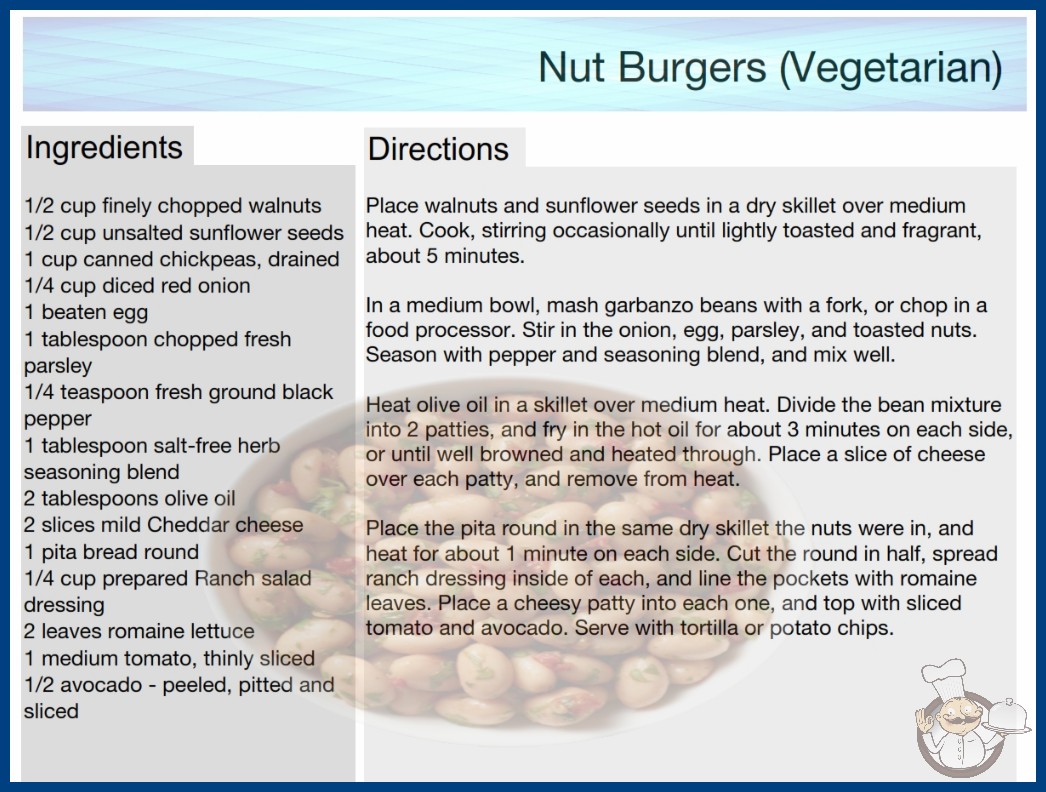 Nut Burgers (Vegetarian)

Ingredients

1/2 cup finely chopped walnuts
1/2 cup unsalted sunflower seeds
1 cup canned chickpeas, drained
1/4 cup diced red onion
1 beaten egg
1 tablespoon chopped fresh parsley
1/4 teaspoon fresh ground black pepper
1 tablespoon salt-free herb seasoning blend
2 tablespoons olive oil
2 slices mild Cheddar cheese
1 pita bread round
1/4 cup prepared Ranch salad dressing
2 leaves romaine lettuce
1 medium tomato, thinly sliced
1/2 avocado - peeled, pitted and sliced

Directions

Place walnuts and sunflower seeds in a dry skillet over medium heat. Cook, stirring occasionally until lightly toasted and fragrant, about 5 minutes.

In a medium bowl, mash garbanzo beans with a fork, or chop in a food processor. Stir in the onion, egg, parsley, and toasted nuts. Season with pepper and seasoning blend, and mix well.

Heat olive oil in a skillet over medium heat. Divide the bean mixture into 2 patties, and fry in the hot oil for about 3 minutes on each side, or until well browned and heated through. Place a slice of cheese over each patty, and remove from heat.

Place the pita round in the same dry skillet the nuts were in, and heat for about 1 minute on each side. Cut the round in half, spread ranch dressing inside of each, and line the pockets with romaine leaves. Place a cheesy patty into each one, and top with sliced tomato and avocado. Serve with tortilla or potato chips.